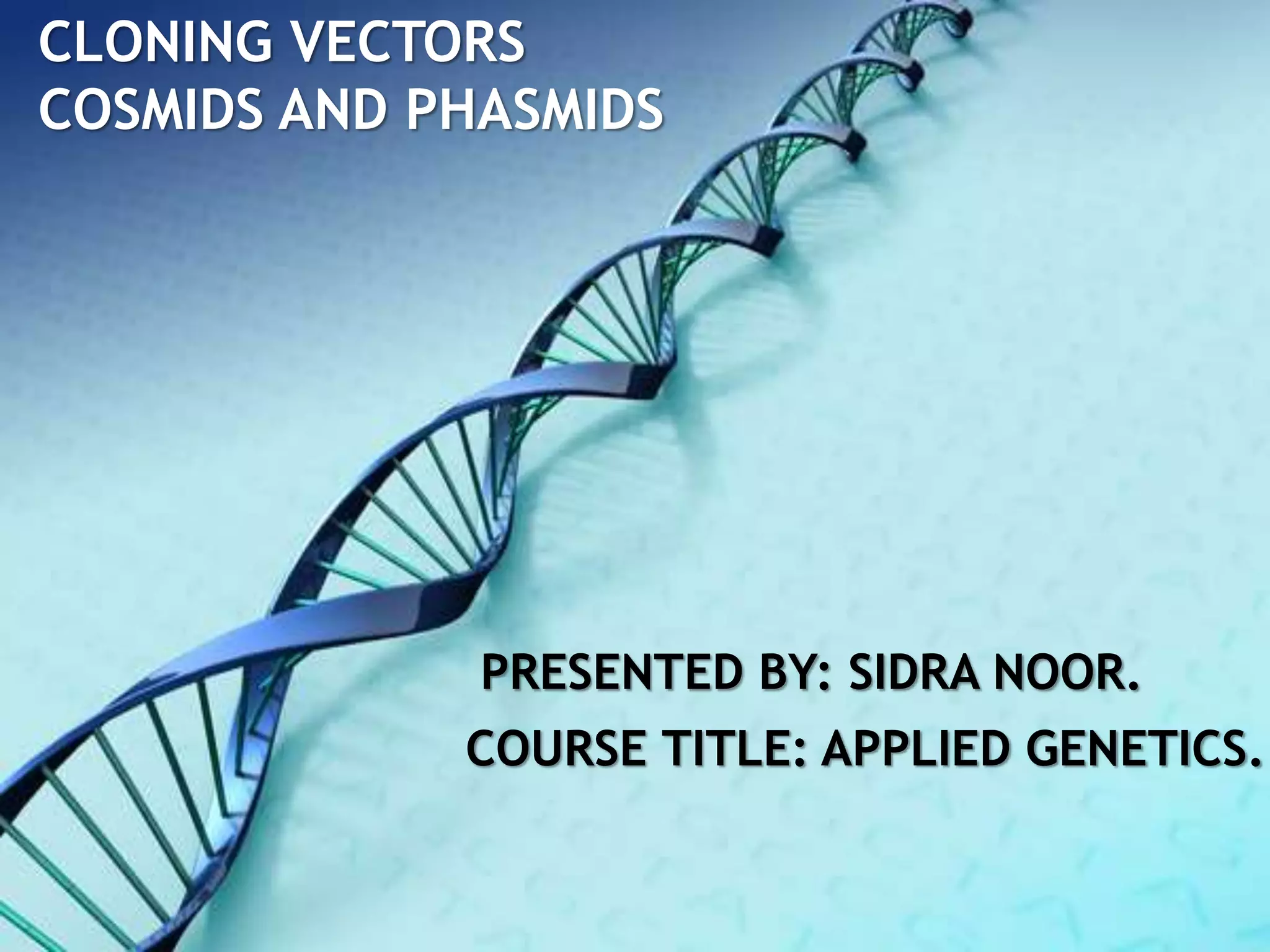 CLONING VECTORS
COSMIDS AND PHASMIDS

PRESENTED BY: SIDRA NOOR.
COURSE TITLE: APPLIED GENETICS.